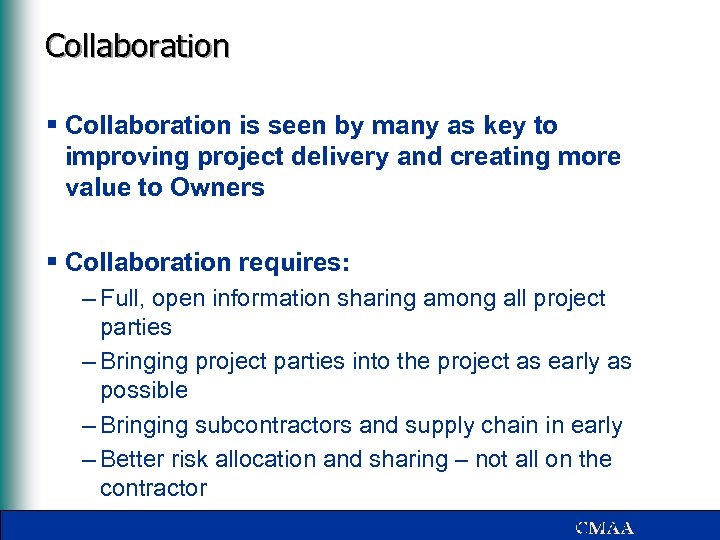 Collaboration

▪ Collaboration is seen by many as key to improving project delivery and creating more value to Owners

▪ Collaboration requires:
– Full, open information sharing among all project parties
– Bringing project parties into the project as early as possible
– Bringing subcontractors and supply chain in early
– Better risk allocation and sharing – not all on the contractor

CMAA